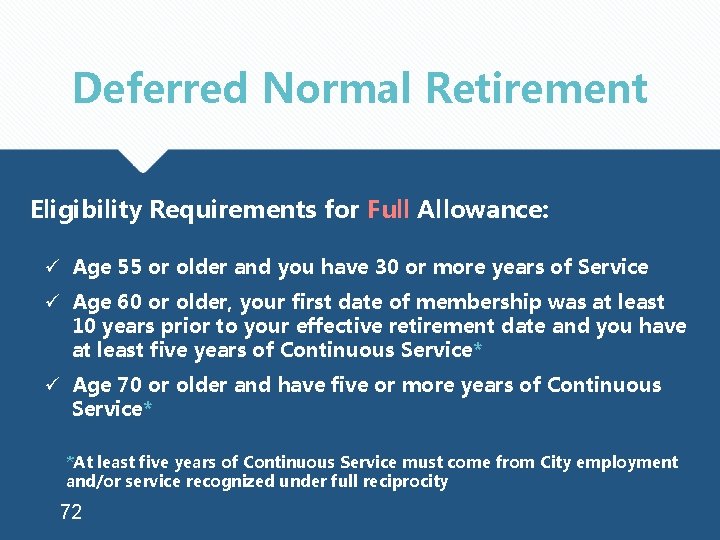 Deferred Normal Retirement

Eligibility Requirements for Full Allowance:

✓ Age 55 or older and you have 30 or more years of Service

✓ Age 60 or older, your first date of membership was at least 10 years prior to your effective retirement date and you have at least five years of Continuous Service*

✓ Age 70 or older and have five or more years of Continuous Service*

*At least five years of Continuous Service must come from City employment and/or service recognized under full reciprocity

72